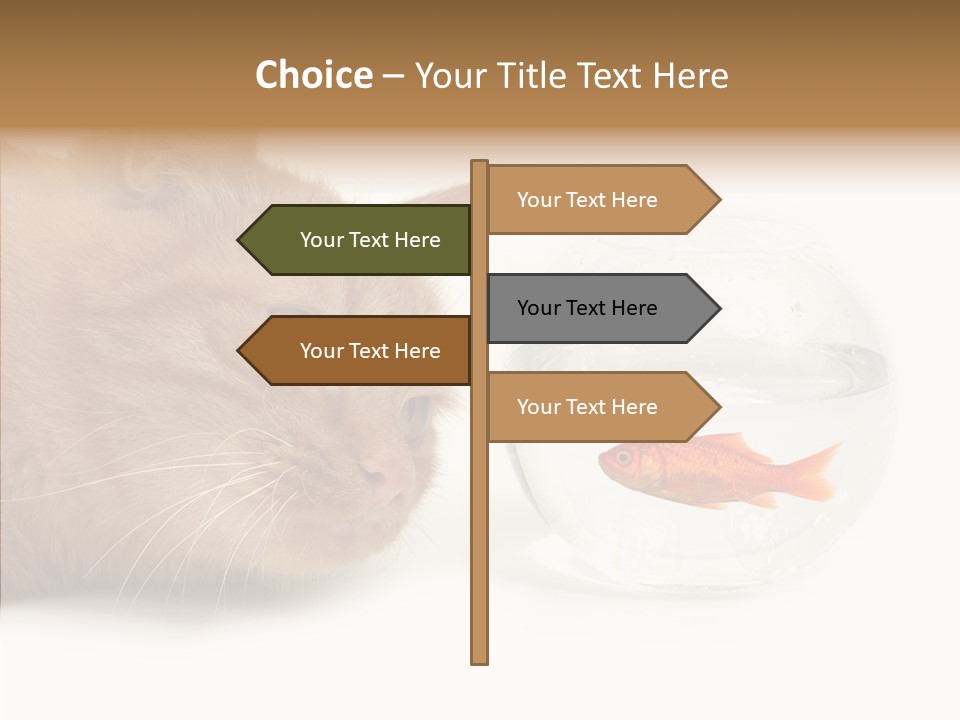 Choice – Your Title Text Here

Your Text Here

Your Text Here

Your Text Here

Your Text Here

Your Text Here